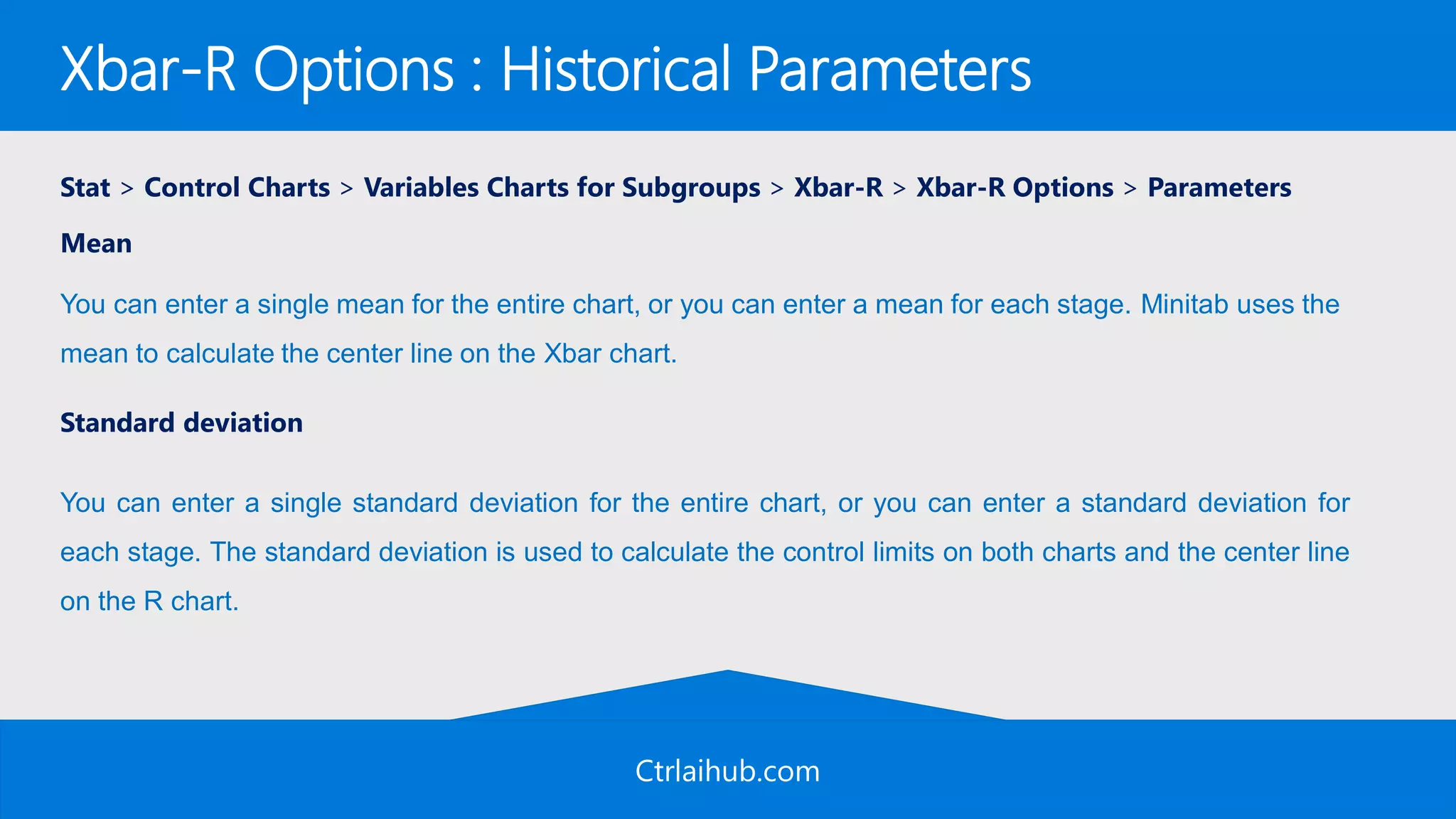 Xbar-R Options : Historical Parameters

Stat > Control Charts > Variables Charts for Subgroups > Xbar-R > Xbar-R Options > Parameters

Mean

You can enter a single mean for the entire chart, or you can enter a mean for each stage. Minitab uses the mean to calculate the center line on the Xbar chart.

Standard deviation

You can enter a single standard deviation for the entire chart, or you can enter a standard deviation for each stage. The standard deviation is used to calculate the control limits on both charts and the center line on the R chart.

Ctrlaihub.com